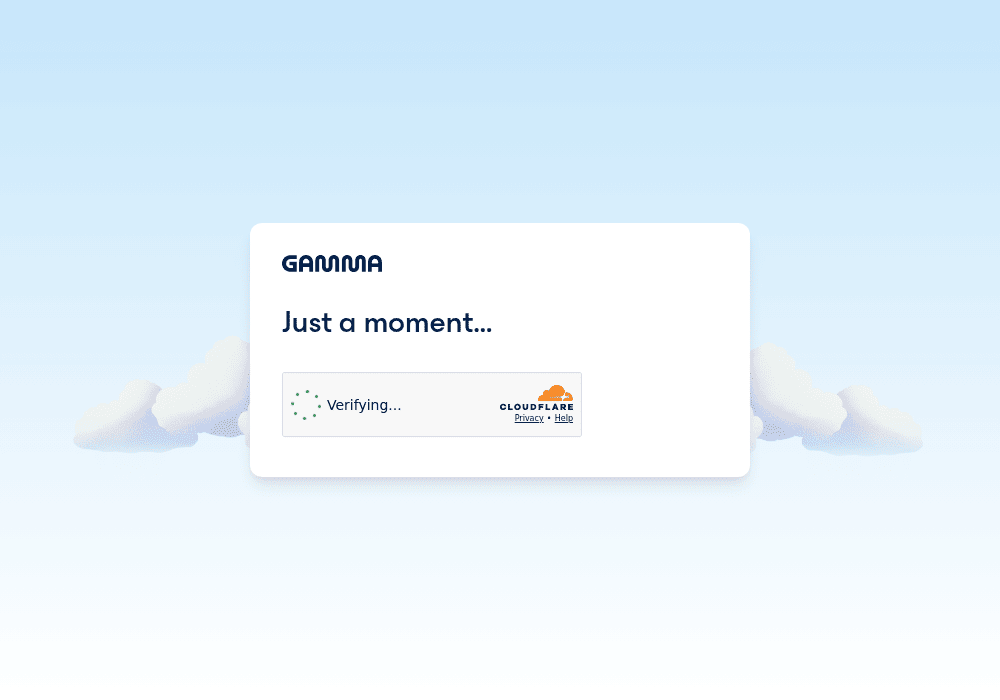 GAMMA

Just a moment...

Verifying...

CLOUDFLARE
Privacy • Help